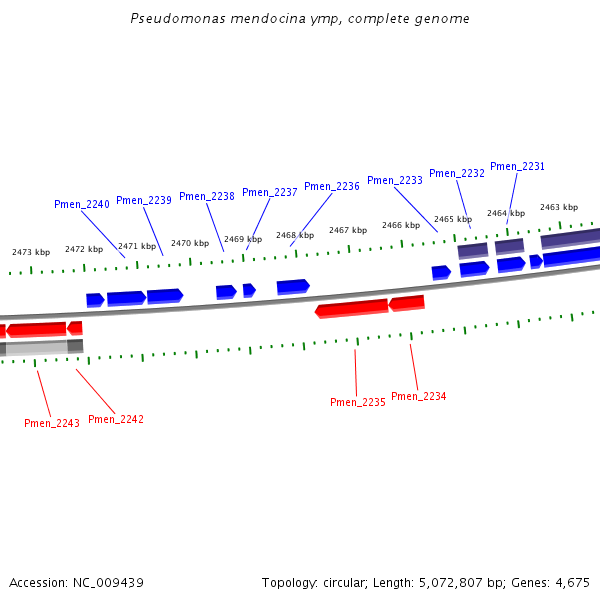 Pseudomonas mendocina ymp, complete genome

Pmen_2240 Pmen_2239 Pmen_2238 Pmen_2237 Pmen_2236 Pmen_2233 Pmen_2232 Pmen_2231

2473 kbp 2472 kbp 2471 kbp 2470 kbp 2469 kbp 2468 kbp 2467 kbp 2466 kbp 2465 kbp 2464 kbp 2463 kbp

Pmen_2243 Pmen_2242 Pmen_2235 Pmen_2234

Accession: NC_009439

Topology: circular; Length: 5,072,807 bp; Genes: 4,675